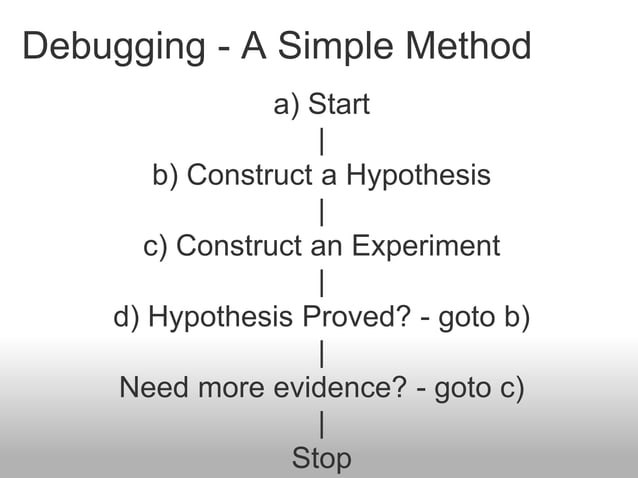 Debugging - A Simple Method

a) Start
|
b) Construct a Hypothesis
|
c) Construct an Experiment
|
d) Hypothesis Proved? - goto b)
|
Need more evidence? - goto c)
|
Stop